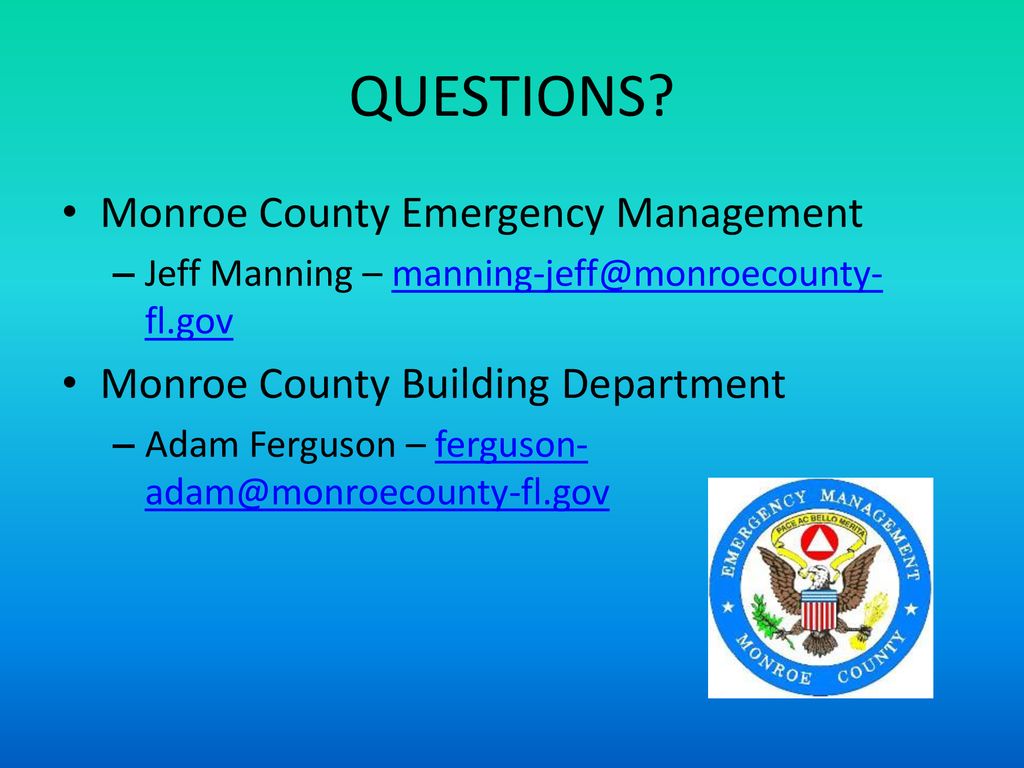 QUESTIONS?

• Monroe County Emergency Management
– Jeff Manning – manning-jeff@monroecounty-fl.gov

• Monroe County Building Department
– Adam Ferguson – ferguson-adam@monroecounty-fl.gov

EMERGENCY MANAGEMENT
PACE AC BELLO MERITA
MONROE COUNTY